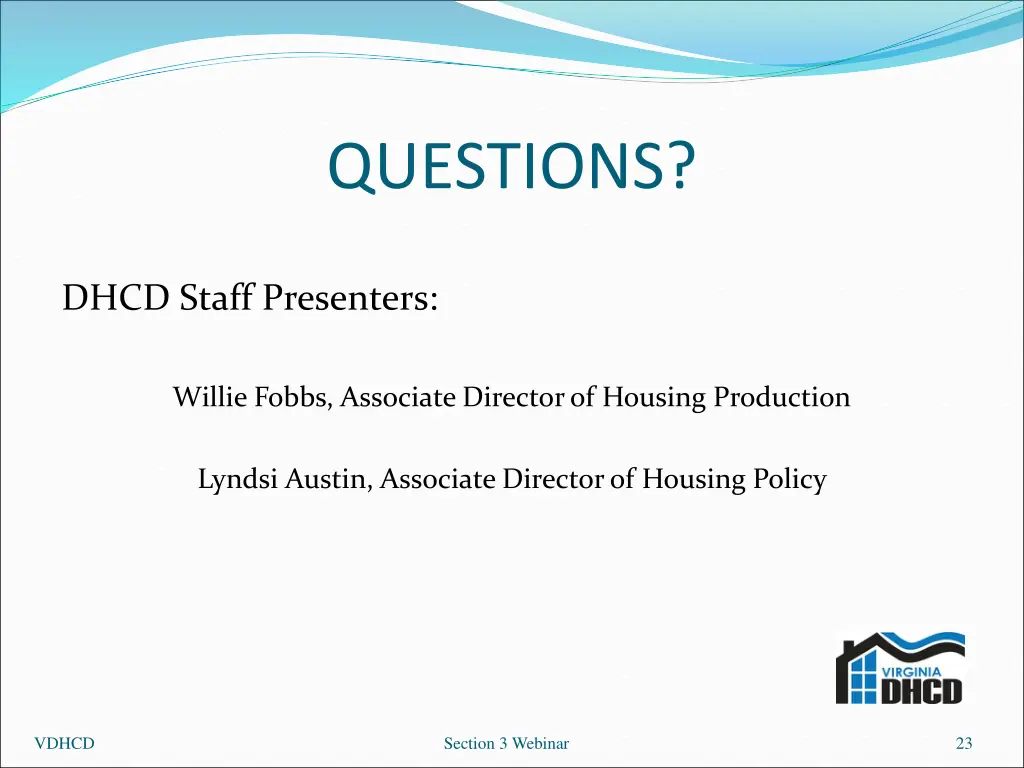 QUESTIONS?

DHCD Staff Presenters:

Willie Fobbs, Associate Director of Housing Production

Lyndsi Austin, Associate Director of Housing Policy

VIRGINIA DHCD

VDHCD

Section 3 Webinar

23